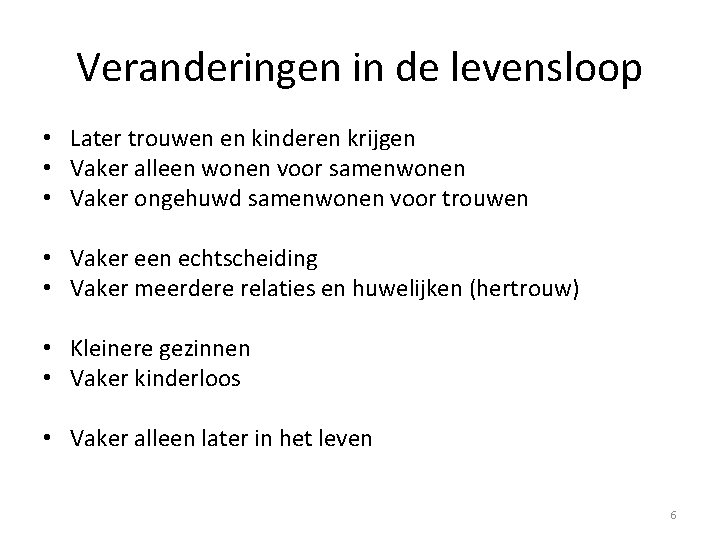 Veranderingen in de levensloop

• Later trouwen en kinderen krijgen
• Vaker alleen wonen voor samenwonen
• Vaker ongehuwd samenwonen voor trouwen

• Vaker een echtscheiding
• Vaker meerdere relaties en huwelijken (hertrouw)

• Kleinere gezinnen
• Vaker kinderloos

• Vaker alleen later in het leven

6